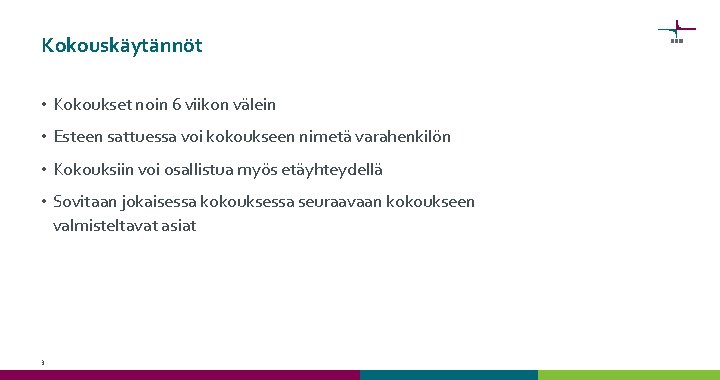 Kokouskäytännöt

• Kokoukset noin 6 viikon välein

• Esteen sattuessa voi kokoukseen nimetä varahenkilön

• Kokouksiin voi osallistua myös etäyhteydellä

• Sovitaan jokaisessa kokouksessa seuraavaan kokoukseen valmisteltavat asiat

3